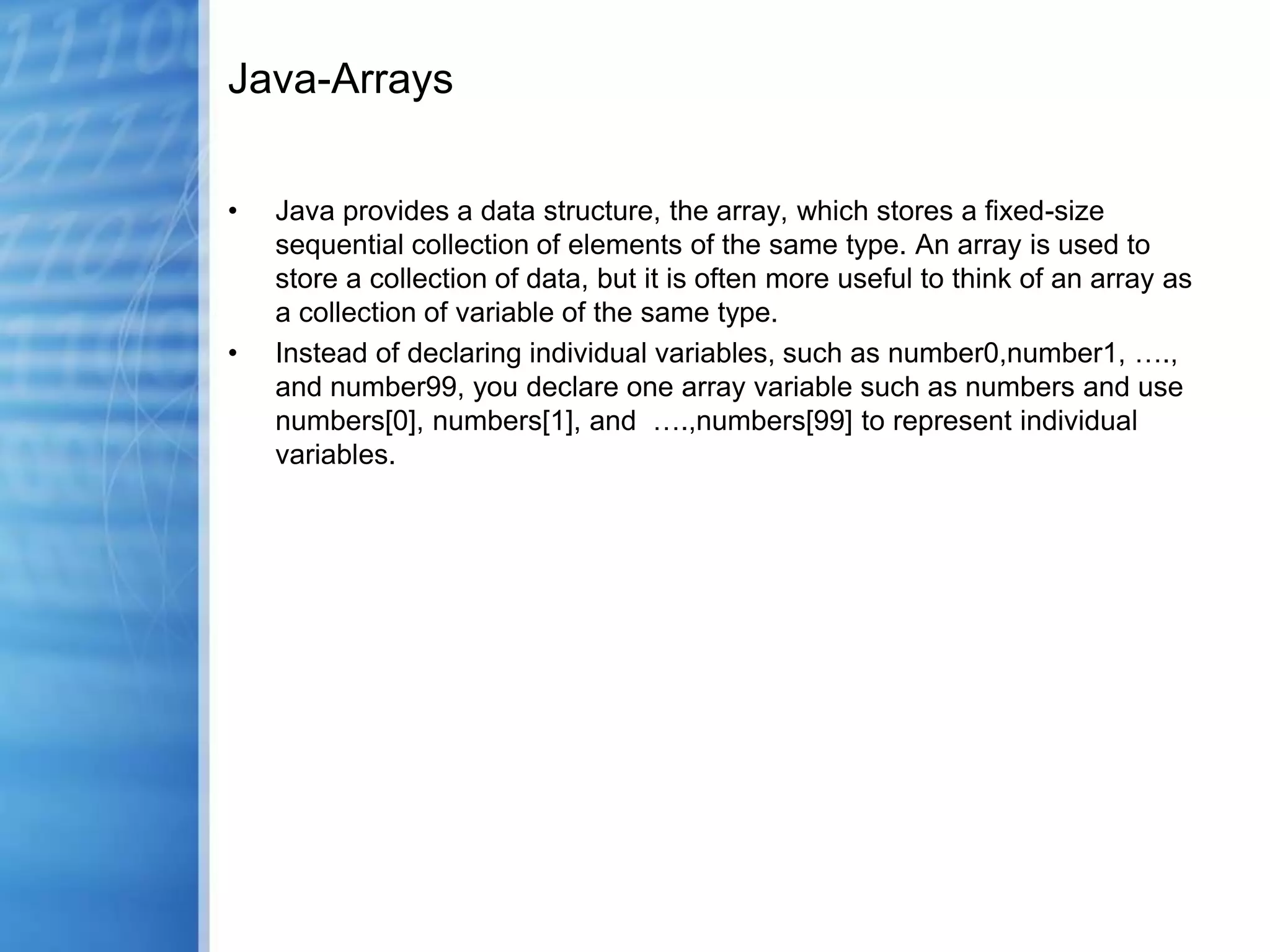 Java-Arrays

• Java provides a data structure, the array, which stores a fixed-size sequential collection of elements of the same type. An array is used to store a collection of data, but it is often more useful to think of an array as a collection of variable of the same type.

• Instead of declaring individual variables, such as number0,number1, …., and number99, you declare one array variable such as numbers and use numbers[0], numbers[1], and ….,numbers[99] to represent individual variables.